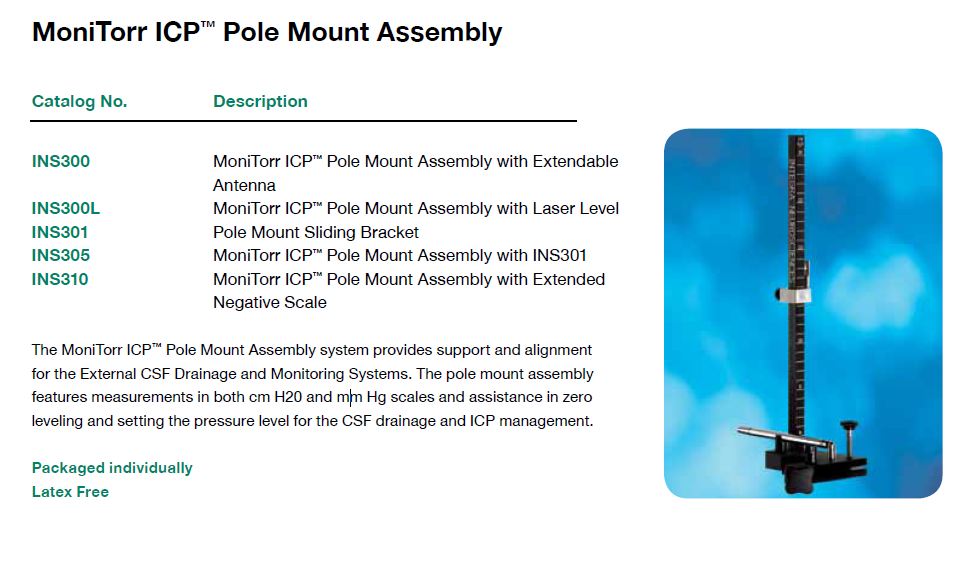 MoniTorr ICP™ Pole Mount Assembly

| Catalog No. | Description |
|---|---|
| INS300 | MoniTorr ICP™ Pole Mount Assembly with Extendable Antenna |
| INS300L | MoniTorr ICP™ Pole Mount Assembly with Laser Level |
| INS301 | Pole Mount Sliding Bracket |
| INS305 | MoniTorr ICP™ Pole Mount Assembly with INS301 |
| INS310 | MoniTorr ICP™ Pole Mount Assembly with Extended Negative Scale |

The MoniTorr ICP™ Pole Mount Assembly system provides support and alignment for the External CSF Drainage and Monitoring Systems. The pole mount assembly features measurements in both cm H20 and mm Hg scales and assistance in zero leveling and setting the pressure level for the CSF drainage and ICP management.

Packaged individually
Latex Free

INTEGRA NEUROSCIENCES